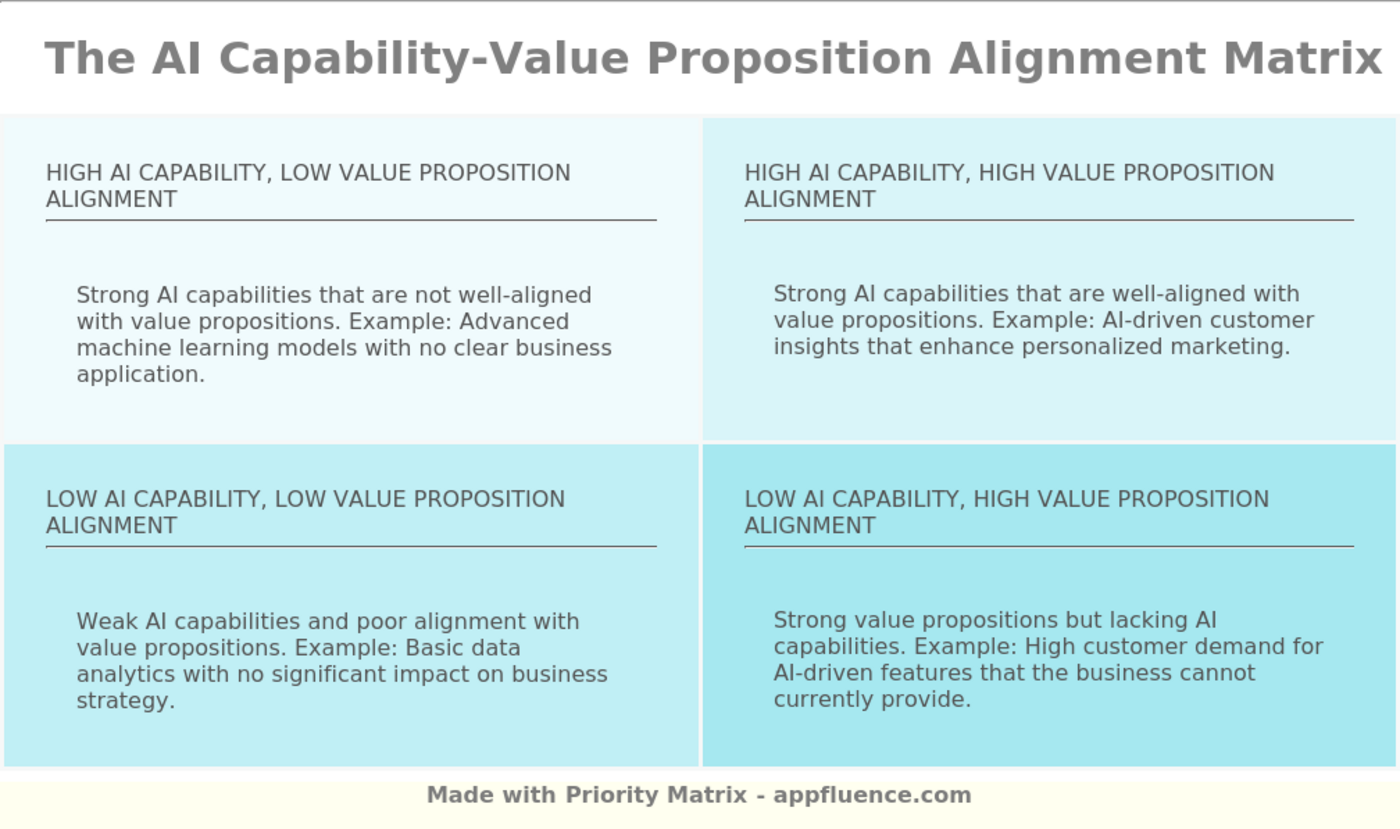 The AI Capability-Value Proposition Alignment Matrix

HIGH AI CAPABILITY, LOW VALUE PROPOSITION ALIGNMENT

Strong AI capabilities that are not well-aligned with value propositions. Example: Advanced machine learning models with no clear business application.

HIGH AI CAPABILITY, HIGH VALUE PROPOSITION ALIGNMENT

Strong AI capabilities that are well-aligned with value propositions. Example: AI-driven customer insights that enhance personalized marketing.

LOW AI CAPABILITY, LOW VALUE PROPOSITION ALIGNMENT

Weak AI capabilities and poor alignment with value propositions. Example: Basic data analytics with no significant impact on business strategy.

LOW AI CAPABILITY, HIGH VALUE PROPOSITION ALIGNMENT

Strong value propositions but lacking AI capabilities. Example: High customer demand for AI-driven features that the business cannot currently provide.

Made with Priority Matrix - appfluence.com